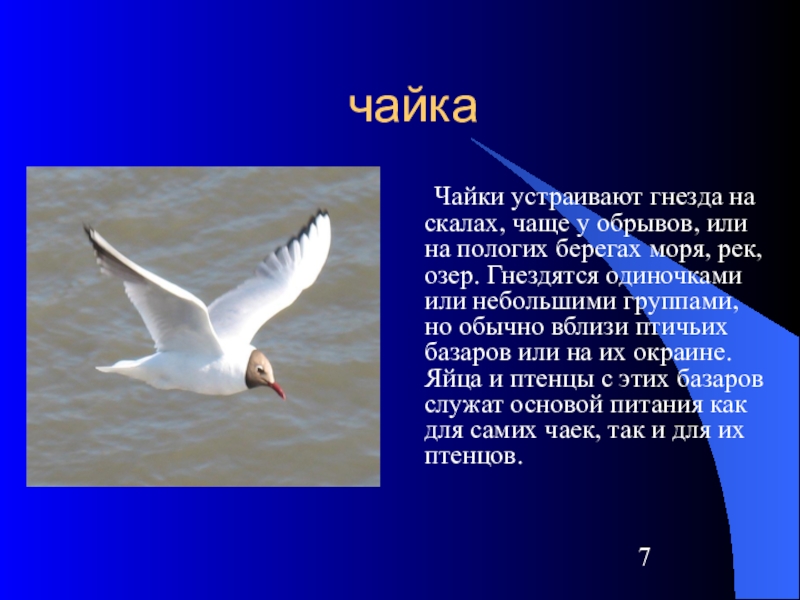 чайка

Чайки устраивают гнезда на скалах, чаще у обрывов, или на пологих берегах моря, рек, озер. Гнездятся одиночками или небольшими группами, но обычно вблизи птичьих базаров или на их окраине. Яйца и птенцы с этих базаров служат основой питания как для самих чаек, так и для их птенцов.

7